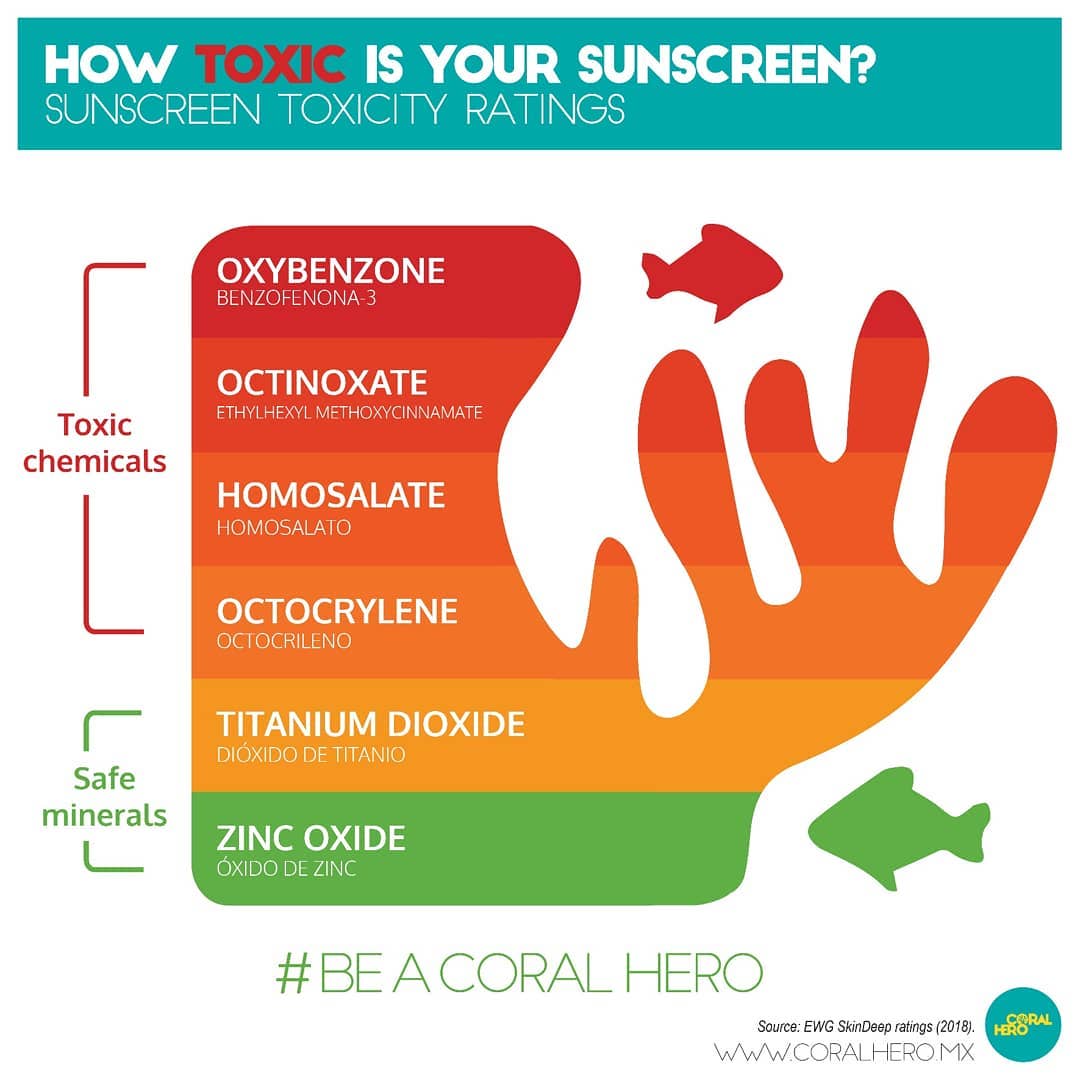 HOW TOXIC IS YOUR SUNSCREEN?
SUNSCREEN TOXICITY RATINGS

Toxic chemicals

OXYBENZONE
BENZOFENONA-3

OCTINOXATE
ETHYLHEXYL METHOXYCINNAMATE

HOMOSALATE
HOMOSALATO

OCTOCRYLENE
OCTOCRILENO

Safe minerals

TITANIUM DIOXIDE
DIÓXIDO DE TITANIO

ZINC OXIDE
ÓXIDO DE ZINC

# BE A CORAL HERO

Source: EWG SkinDeep ratings (2018).

WWW.CORALHERO.MX

CORAL HERO